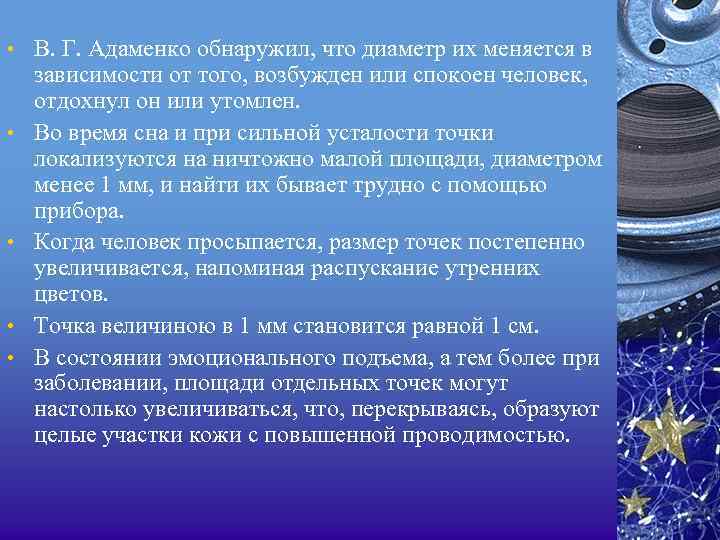 • В. Г. Адаменко обнаружил, что диаметр их меняется в зависимости от того, возбужден или спокоен человек, отдохнул он или утомлен.

• Во время сна и при сильной усталости точки локализуются на ничтожно малой площади, диаметром менее 1 мм, и найти их бывает трудно с помощью прибора.

• Когда человек просыпается, размер точек постепенно увеличивается, напоминая распускание утренних цветов.

• Точка величиною в 1 мм становится равной 1 см.

• В состоянии эмоционального подъема, а тем более при заболевании, площади отдельных точек могут настолько увеличиваться, что, перекрываясь, образуют целые участки кожи с повышенной проводимостью.